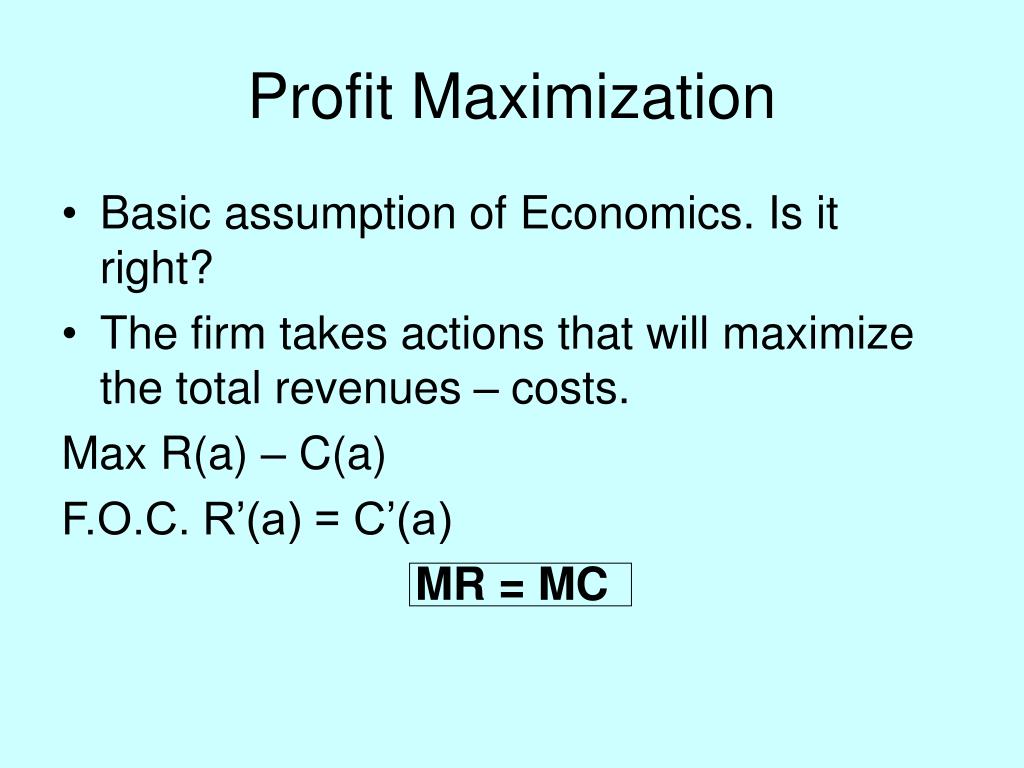 Profit Maximization

• Basic assumption of Economics. Is it right?
• The firm takes actions that will maximize the total revenues – costs.

Max R(a) – C(a)

F.O.C. R’(a) = C’(a)

MR = MC